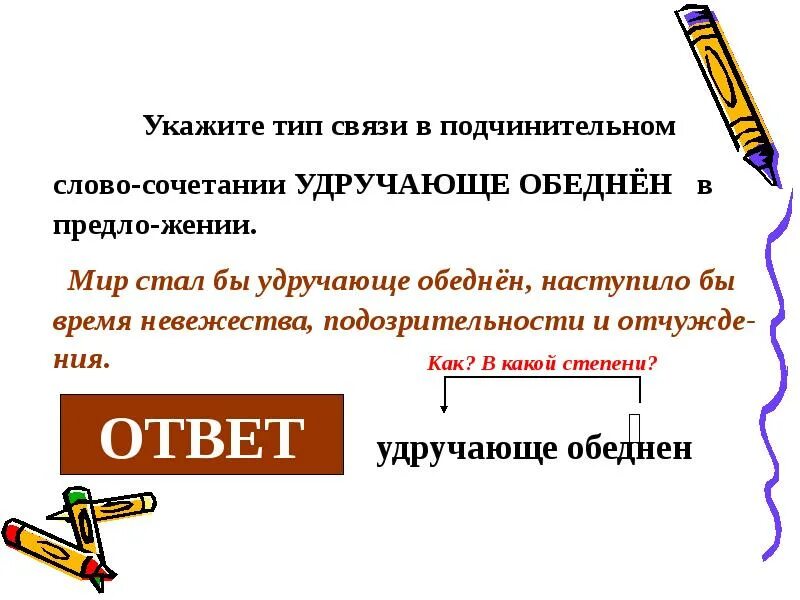 Укажите тип связи в подчинительном

слово-сочетании УДРУЧАЮЩЕ ОБЕДНЁН в предло-жении.

Мир стал бы удручающе обеднён, наступило бы время невежества, подозрительности и отчуждения.

Как? В какой степени?

ОТВЕТ

удручающе обеднен